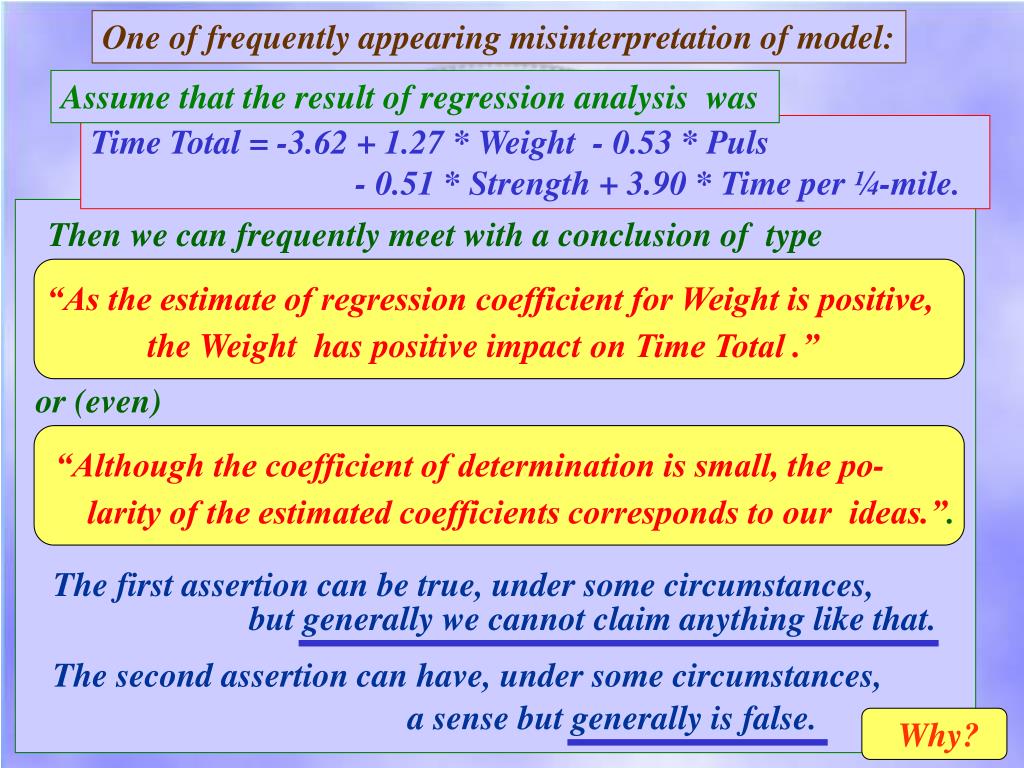 One of frequently appearing misinterpretation of model:

Assume that the result of regression analysis was

Time Total = -3.62 + 1.27 * Weight - 0.53 * Puls - 0.51 * Strength + 3.90 * Time per ¼-mile.

Then we can frequently meet with a conclusion of type

“As the estimate of regression coefficient for Weight is positive, the Weight has positive impact on Time Total .”

or (even)

“Although the coefficient of determination is small, the polarity of the estimated coefficients corresponds to our ideas.”.

The first assertion can be true, under some circumstances, but generally we cannot claim anything like that.

The second assertion can have, under some circumstances, a sense but generally is false.

Why?